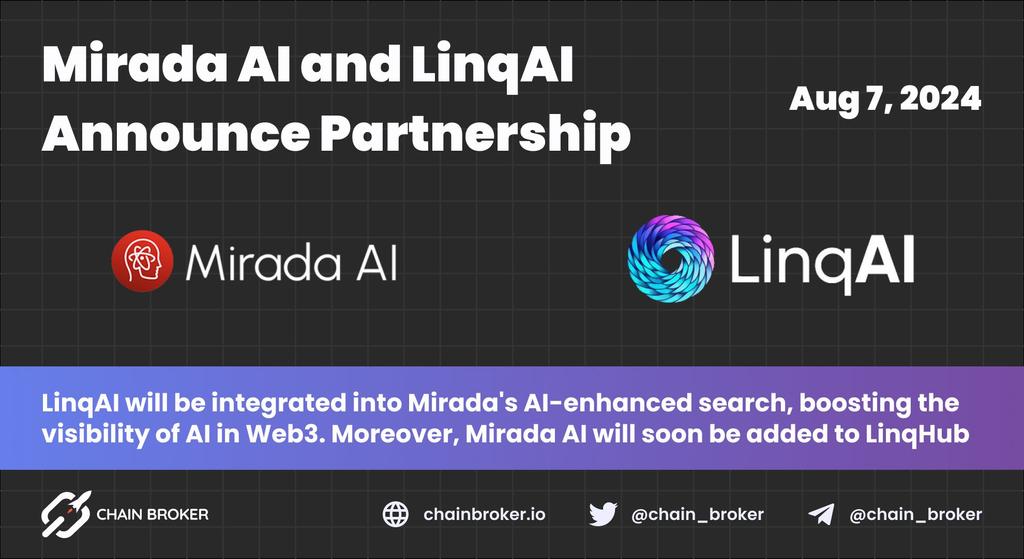 Mirada AI and LinqAI Announce Partnership

Aug 7, 2024

Mirada AI

LinqAI

LinqAI will be integrated into Mirada's AI-enhanced search, boosting the visibility of AI in Web3. Moreover, Mirada AI will soon be added to LinqHub

CHAIN BROKER

chainbroker.io

@chain_broker

@chain_broker